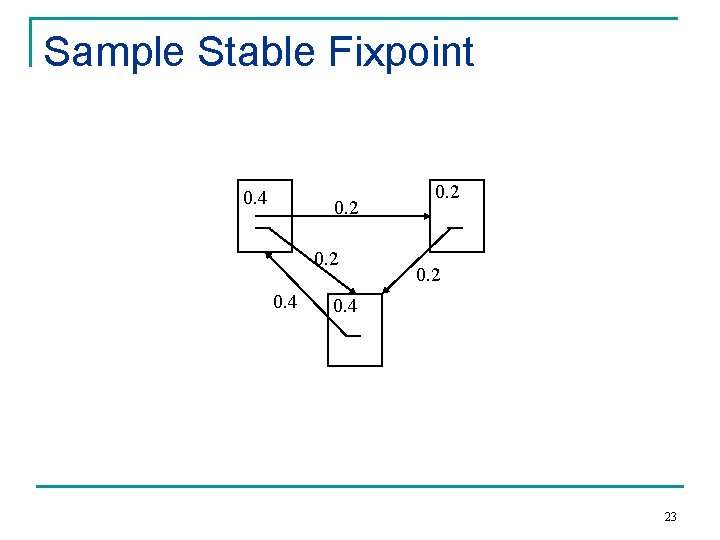 Sample Stable Fixpoint

0.4

0.2

0.2

0.2

0.2

0.4

0.4

23